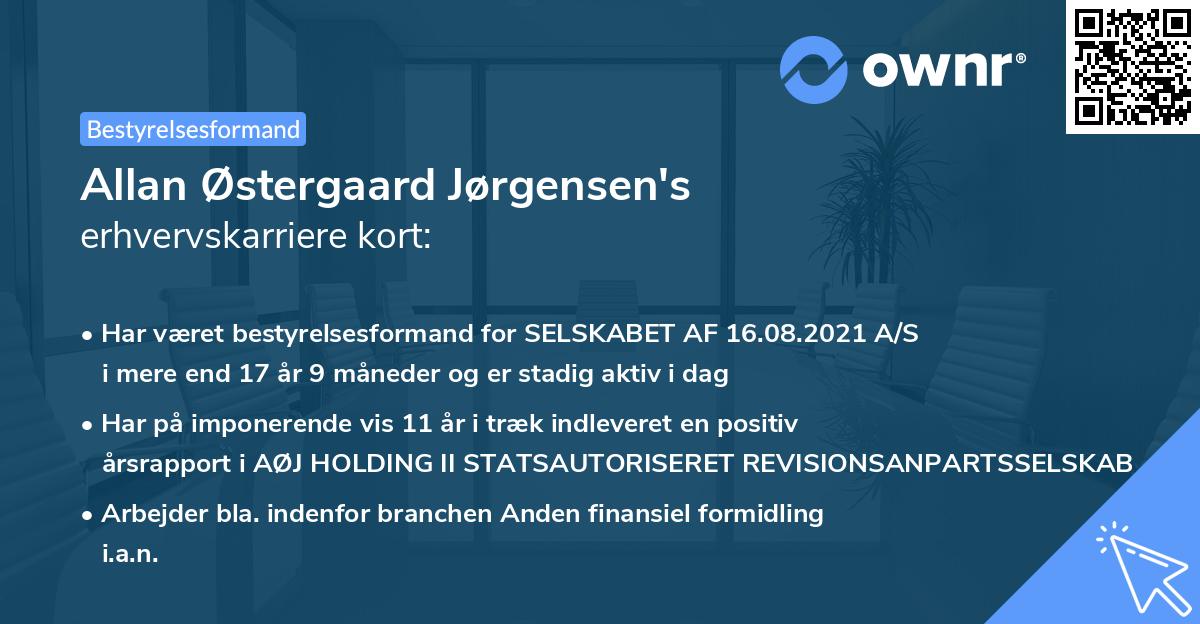 ownr®

Bestyrelsesformand

Allan Østergaard Jørgensen's
erhvervskarriere kort:

• Har været bestyrelsesformand for SELSKABET AF 16.08.2021 A/S i mere end 17 år 9 måneder og er stadig aktiv i dag

• Har på imponerende vis 11 år i træk indleveret en positiv årsrapport i AØJ HOLDING II STATSAUTORISERET REVISIONSANPARTSSELSKAB

• Arbejder bla. indenfor branchen Anden finansiel formidling i.a.n.